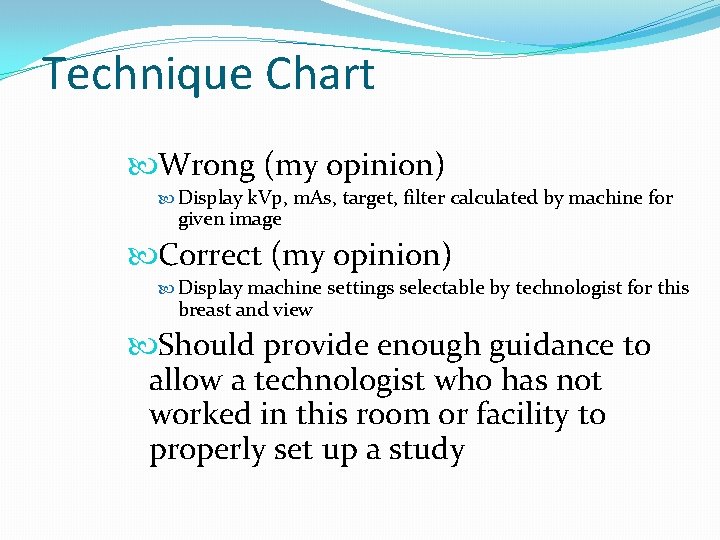 Technique Chart

Wrong (my opinion)

Display kVp, mAs, target, filter calculated by machine for given image

Correct (my opinion)

Display machine settings selectable by technologist for this breast and view

Should provide enough guidance to allow a technologist who has not worked in this room or facility to properly set up a study